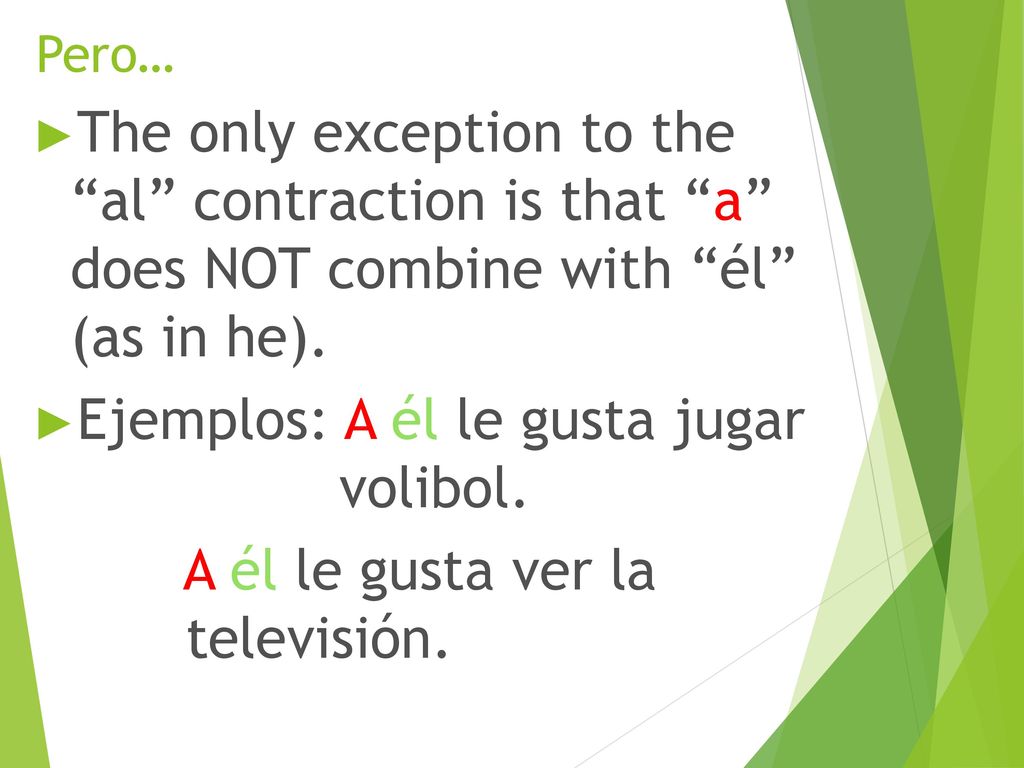 Pero…

►The only exception to the “al” contraction is that “a” does NOT combine with “él” (as in he).

►Ejemplos: A él le gusta jugar volibol.

A él le gusta ver la televisión.